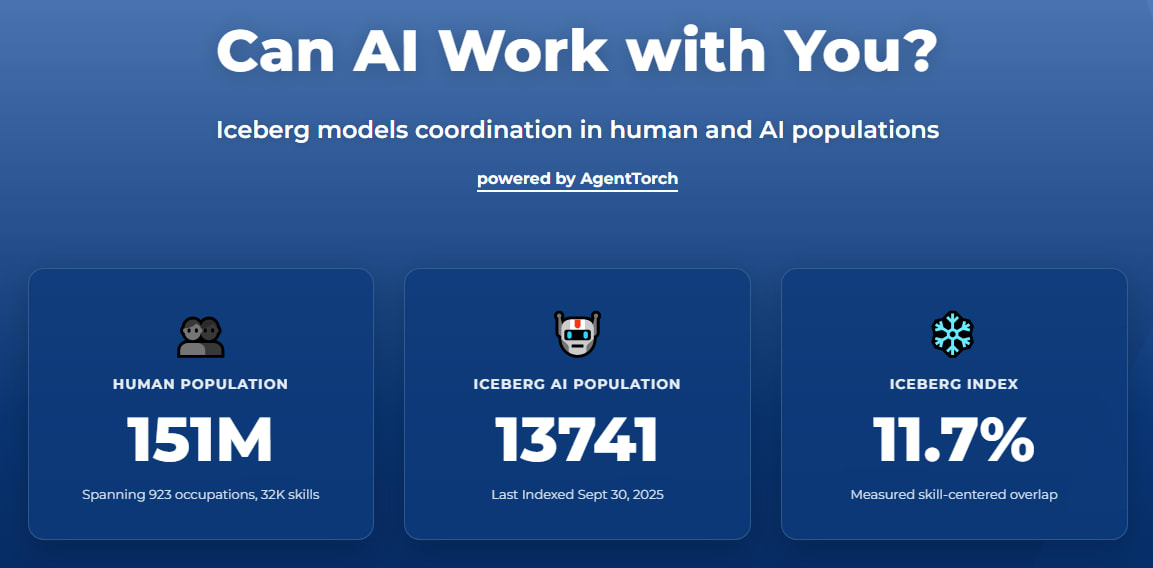 Can AI Work with You?

Iceberg models coordination in human and AI populations

powered by AgentTorch

HUMAN POPULATION
151M
Spanning 923 occupations, 32K skills

ICEBERG AI POPULATION
13741
Last Indexed Sept 30, 2025

ICEBERG INDEX
11.7%
Measured skill-centered overlap